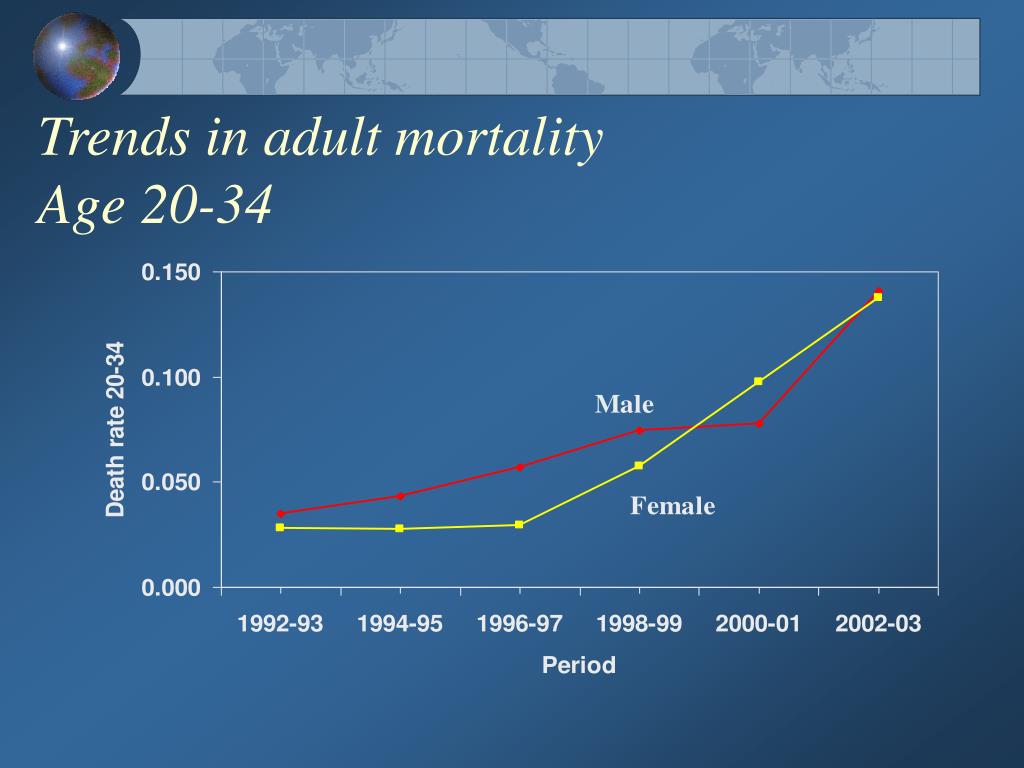 Trends in adult mortality
Age 20-34

Death rate 20-34

0.150
0.100
0.050
0.000

Male
Female

1992-93
1994-95
1996-97
1998-99
2000-01
2002-03

Period